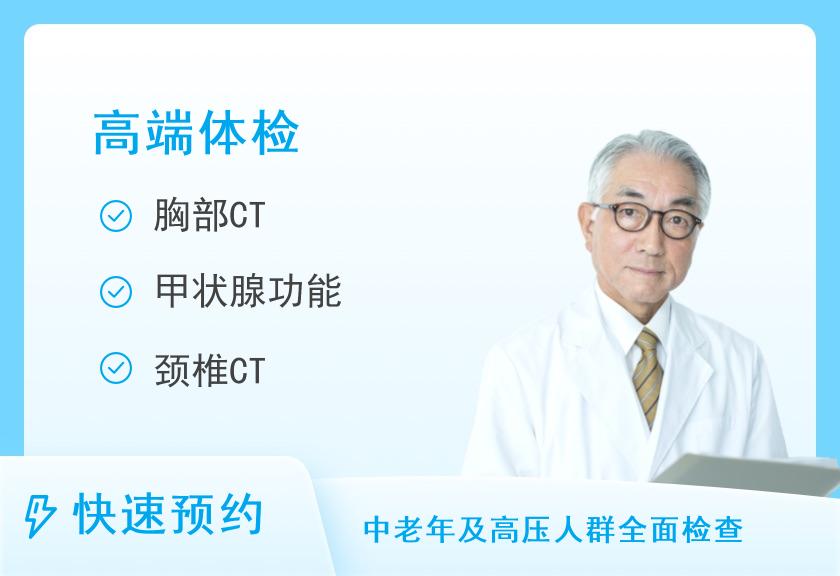 高端体检

胸部CT

甲状腺功能

颈椎CT

快速预约

中老年及高压人群全面检查